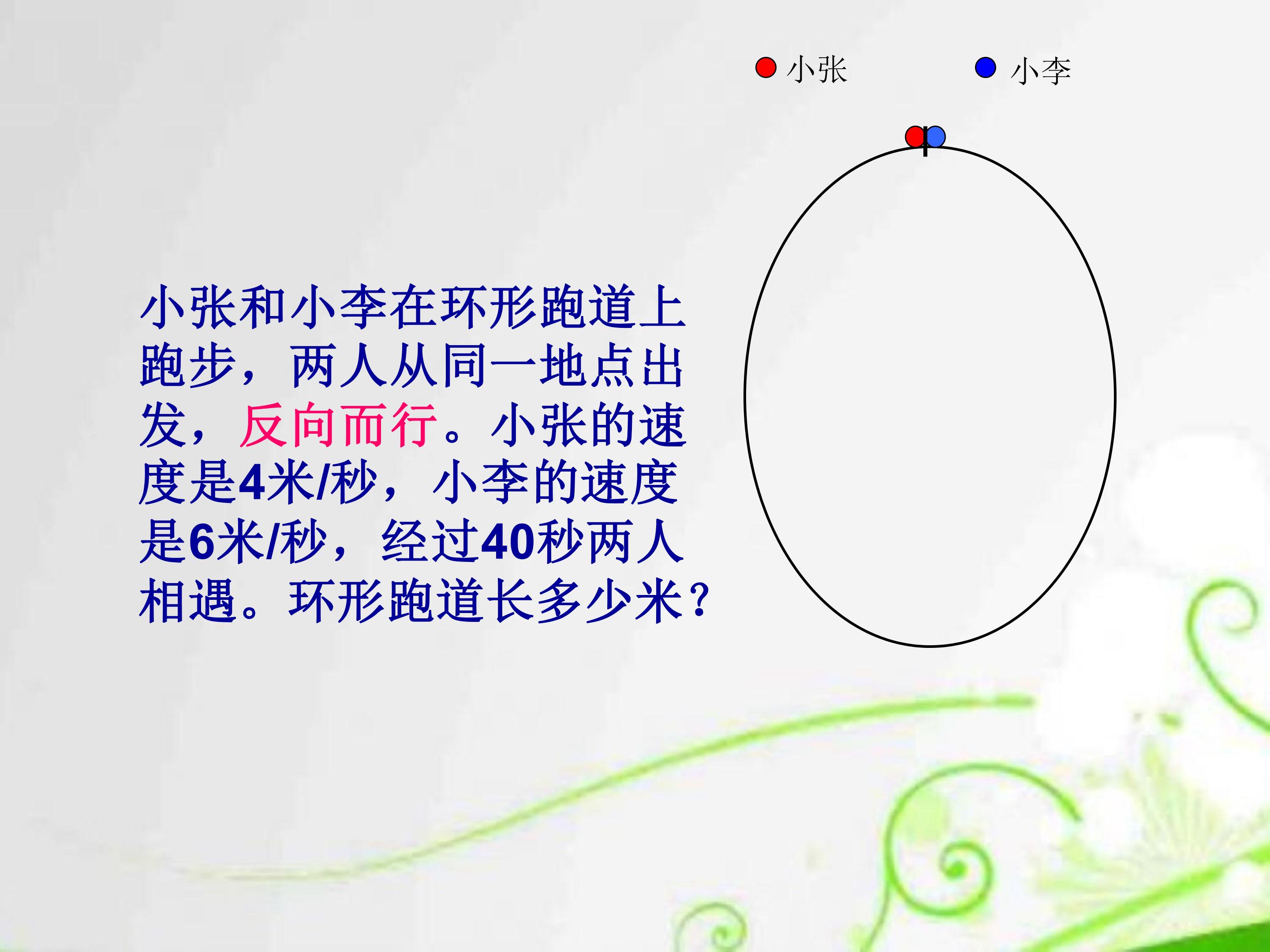 小张 小李

小张和小李在环形跑道上跑步，两人从同一地点出发，反向而行。小张的速度是4米/秒，小李的速度是6米/秒，经过40秒两人相遇。环形跑道长多少米?